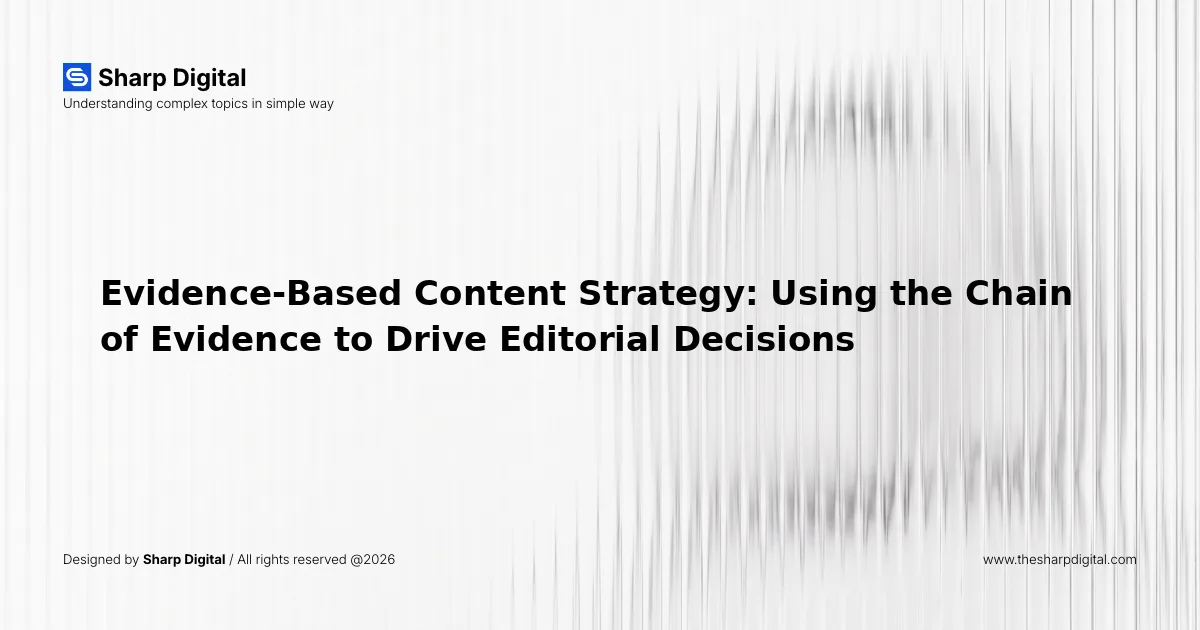 Sharp Digital
Understanding complex topics in simple way

Evidence-Based Content Strategy: Using the Chain of Evidence to Drive Editorial Decisions

Designed by Sharp Digital / All rights reserved @2026

www.thesharpdigital.com